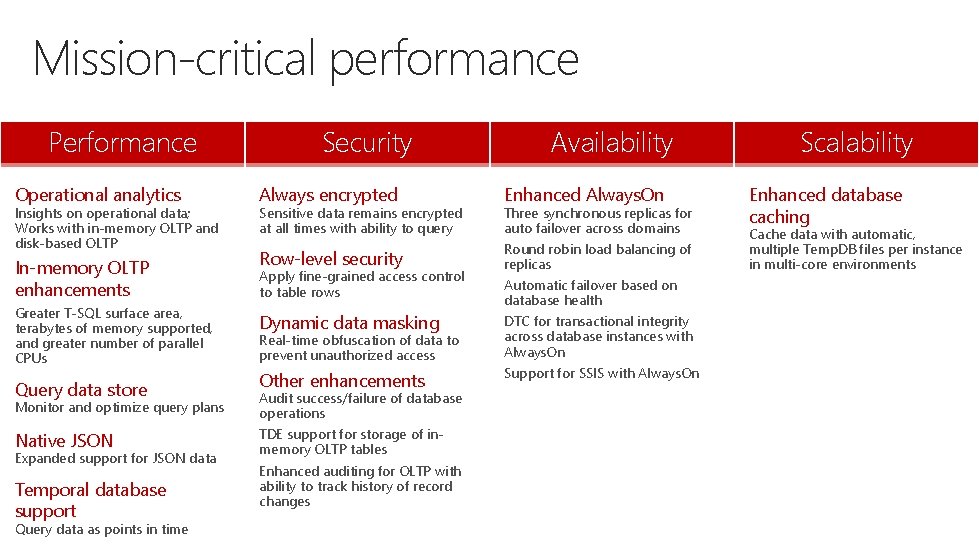 Mission-critical performance

Performance

Operational analytics
Insights on operational data; Works with in-memory OLTP and disk-based OLTP

In-memory OLTP enhancements
Greater T-SQL surface area, terabytes of memory supported, and greater number of parallel CPUs

Query data store
Monitor and optimize query plans

Native JSON
Expanded support for JSON data

Temporal database support
Query data as points in time

Security

Always encrypted
Sensitive data remains encrypted at all times with ability to query

Row-level security
Apply fine-grained access control to table rows

Dynamic data masking
Real-time obfuscation of data to prevent unauthorized access

Other enhancements
Audit success/failure of database operations

TDE support for storage of in-memory OLTP tables

Enhanced auditing for OLTP with ability to track history of record changes

Availability

Enhanced AlwaysOn
Three synchronous replicas for auto failover across domains

Round robin load balancing of replicas

Automatic failover based on database health

DTC for transactional integrity across database instances with AlwaysOn

Support for SSIS with AlwaysOn

Scalability

Enhanced database caching
Cache data with automatic, multiple TempDB files per instance in multi-core environments